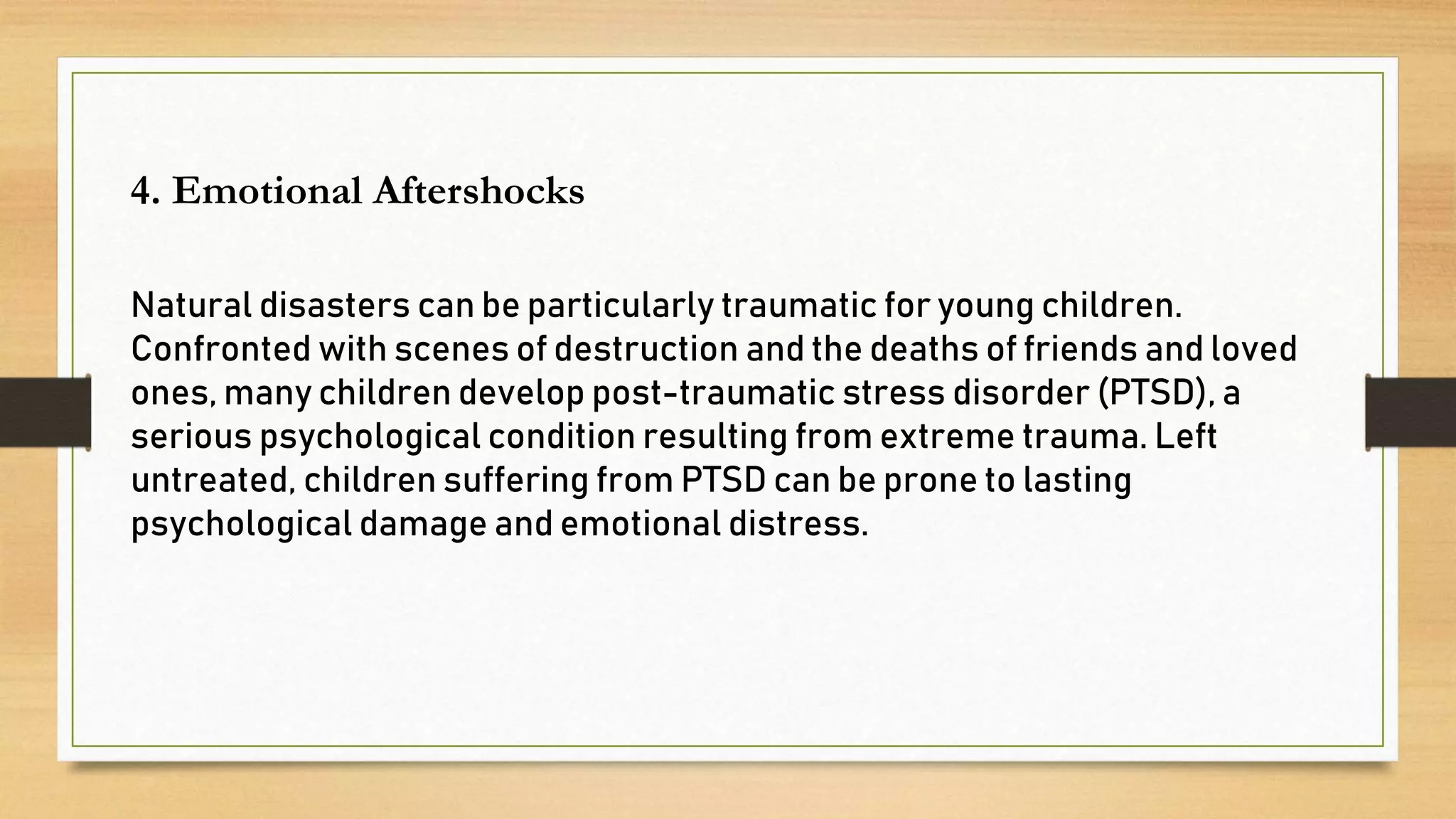 4. Emotional Aftershocks

Natural disasters can be particularly traumatic for young children. Confronted with scenes of destruction and the deaths of friends and loved ones, many children develop post-traumatic stress disorder (PTSD), a serious psychological condition resulting from extreme trauma. Left untreated, children suffering from PTSD can be prone to lasting psychological damage and emotional distress.